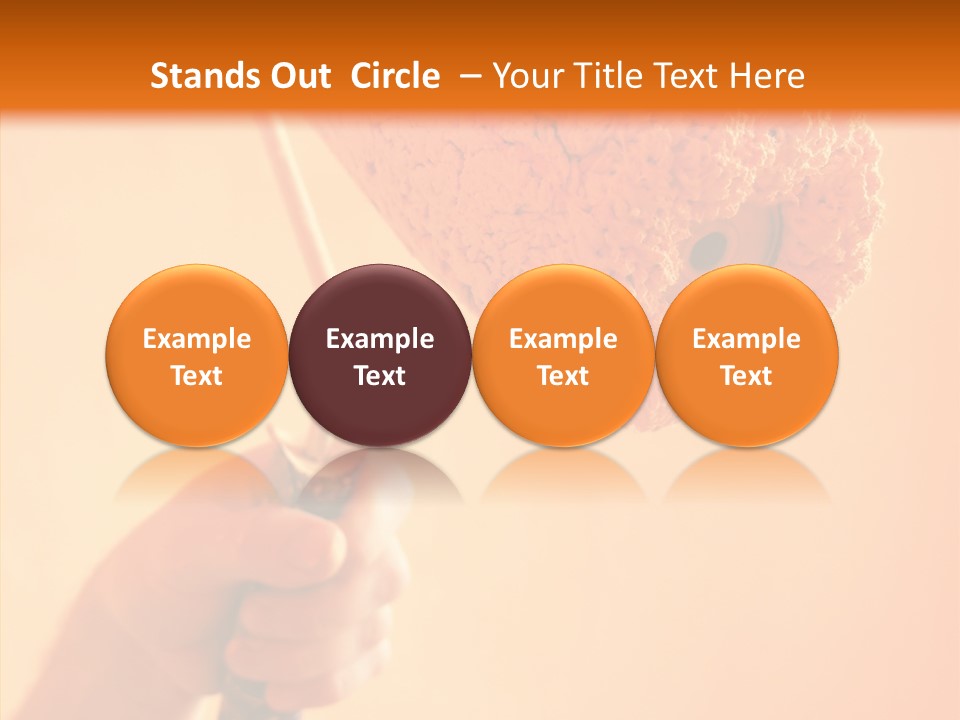 Stands Out Circle – Your Title Text Here

Example Text

Example Text

Example Text

Example Text